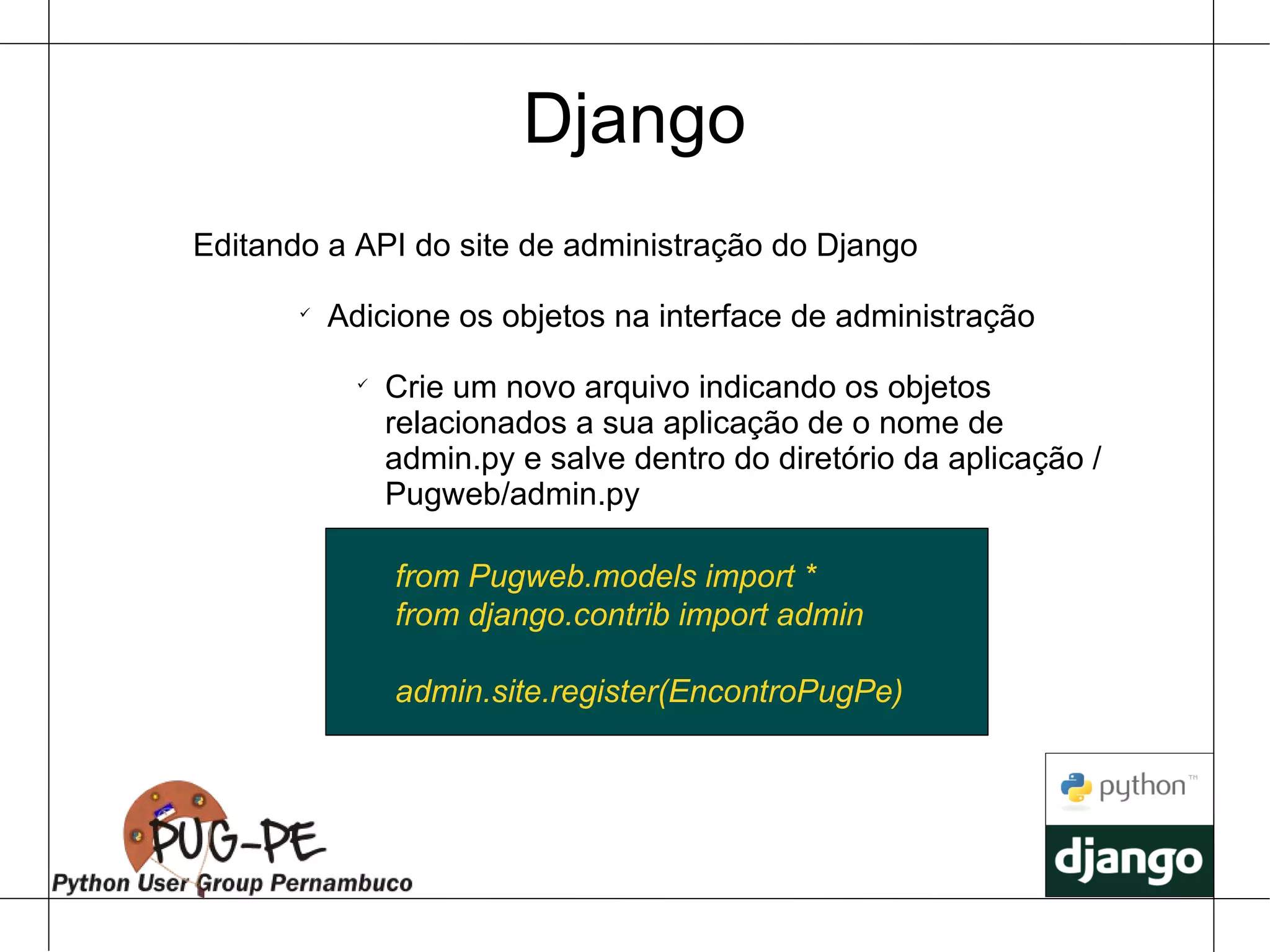 Django

Editando a API do site de administração do Django

✓ Adicione os objetos na interface de administração

✓ Crie um novo arquivo indicando os objetos relacionados a sua aplicação de o nome de admin.py e salve dentro do diretório da aplicação / Pugweb/admin.py

from Pugweb.models import *
from django.contrib import admin

admin.site.register(EncontroPugPe)

PUG-PE
Python User Group Pernambuco

python™

django